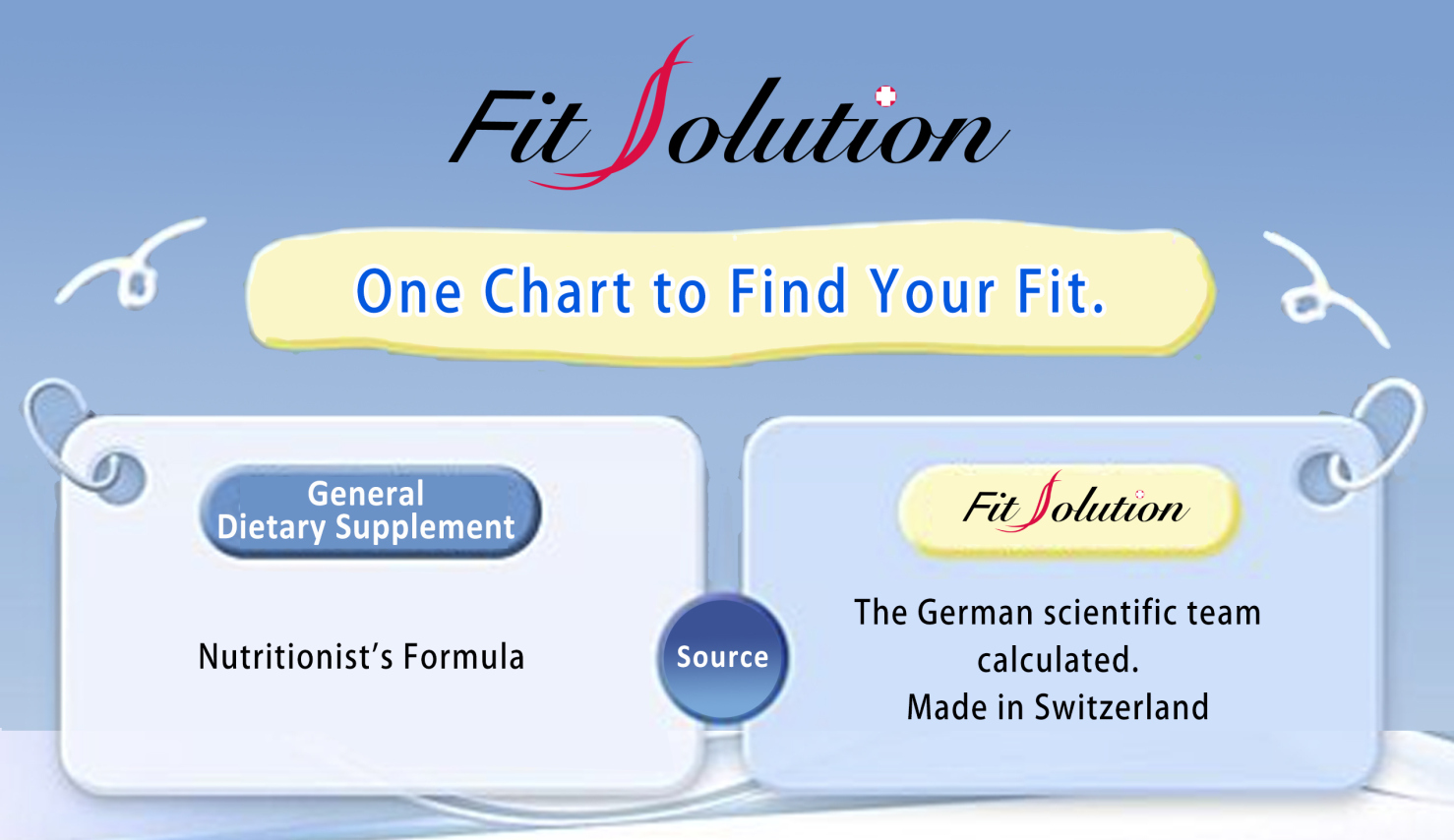 Fit Solution

One Chart to Find Your Fit.

General
Dietary Supplement

Nutritionist's Formula

Source

Fit Solution

The German scientific team calculated.
Made in Switzerland